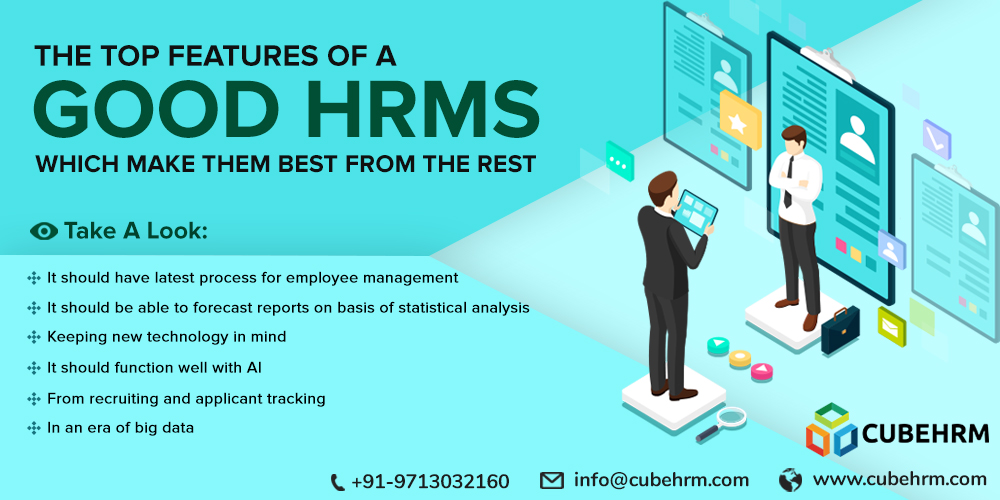 THE TOP FEATURES OF A
GOOD HRMS
WHICH MAKE THEM BEST FROM THE REST

Take A Look:

It should have latest process for employee management
It should be able to forecast reports on basis of statistical analysis
Keeping new technology in mind
It should function well with AI
From recruiting and applicant tracking
In an era of big data

CUBEHRM

+91-9713032160 info@cubehrm.com www.cubehrm.com